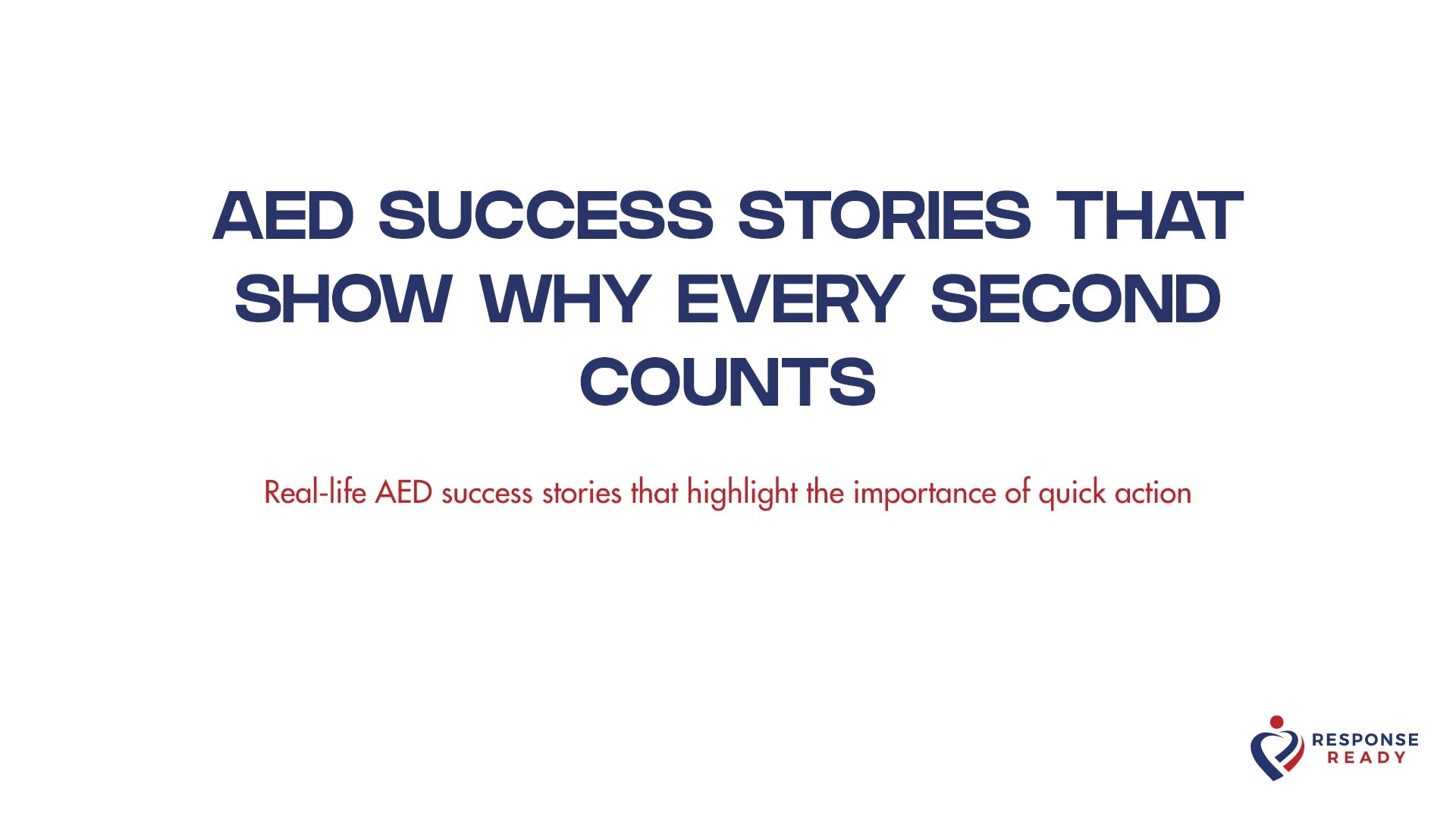 AED SUCCESS STORIES THAT SHOW WHY EVERY SECOND COUNTS

Real-life AED success stories that highlight the importance of quick action

RESPONSE
READY